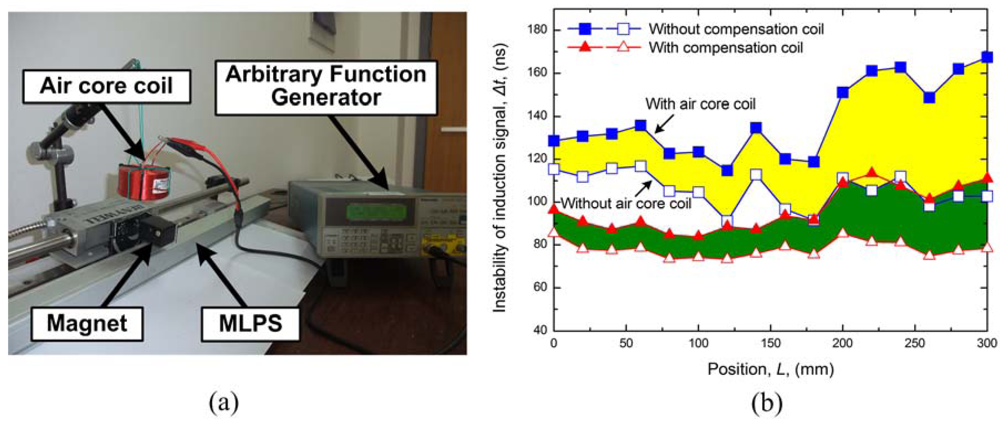 Air core coil

Arbitrary Function Generator

Magnet

MLPS

(a)

Without compensation coil
With compensation coil

With air core coil

Without air core coil

Instability of induction signal, $\Delta t$, (ns)

180
160
140
120
100
80
60
40

0 50 100 150 200 250 300

Position, $L$, (mm)

(b)